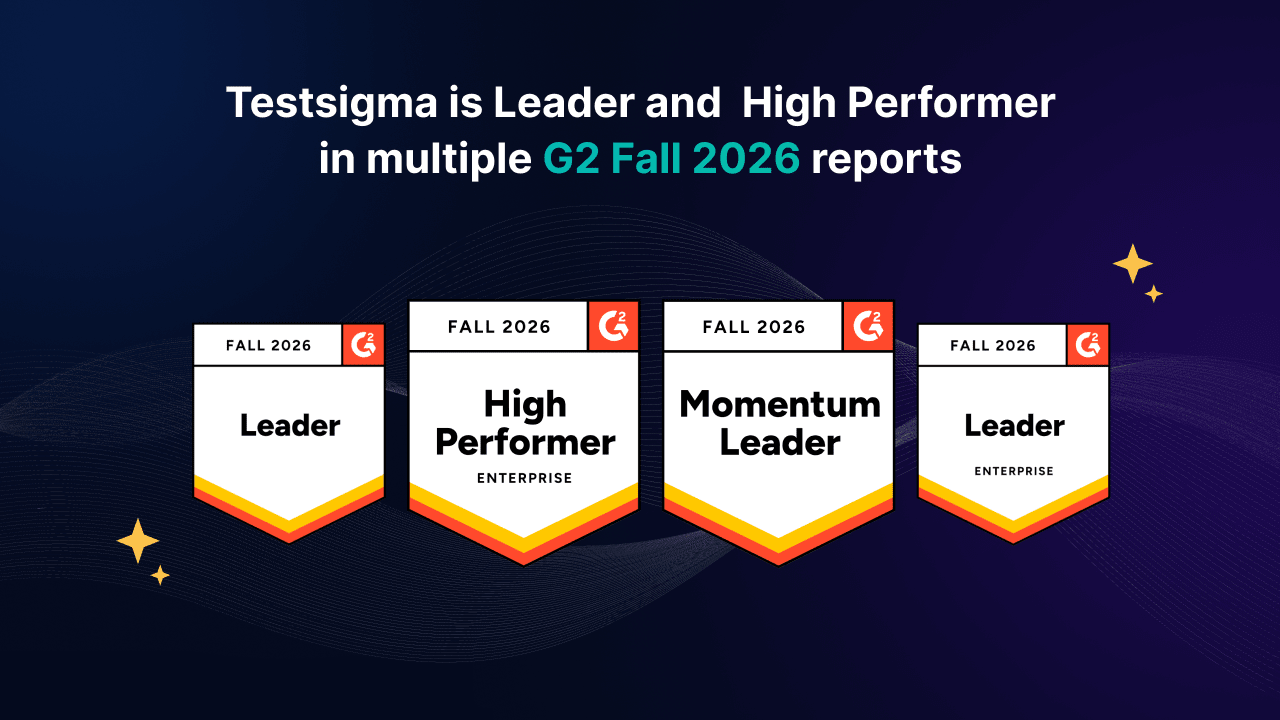 Testsigma is Leader and High Performer in multiple G2 Fall 2026 reports

FALL 2026
G2
Leader

FALL 2026
G2
High Performer
ENTERPRISE

FALL 2026
G2
Momentum Leader

FALL 2026
G2
Leader
ENTERPRISE